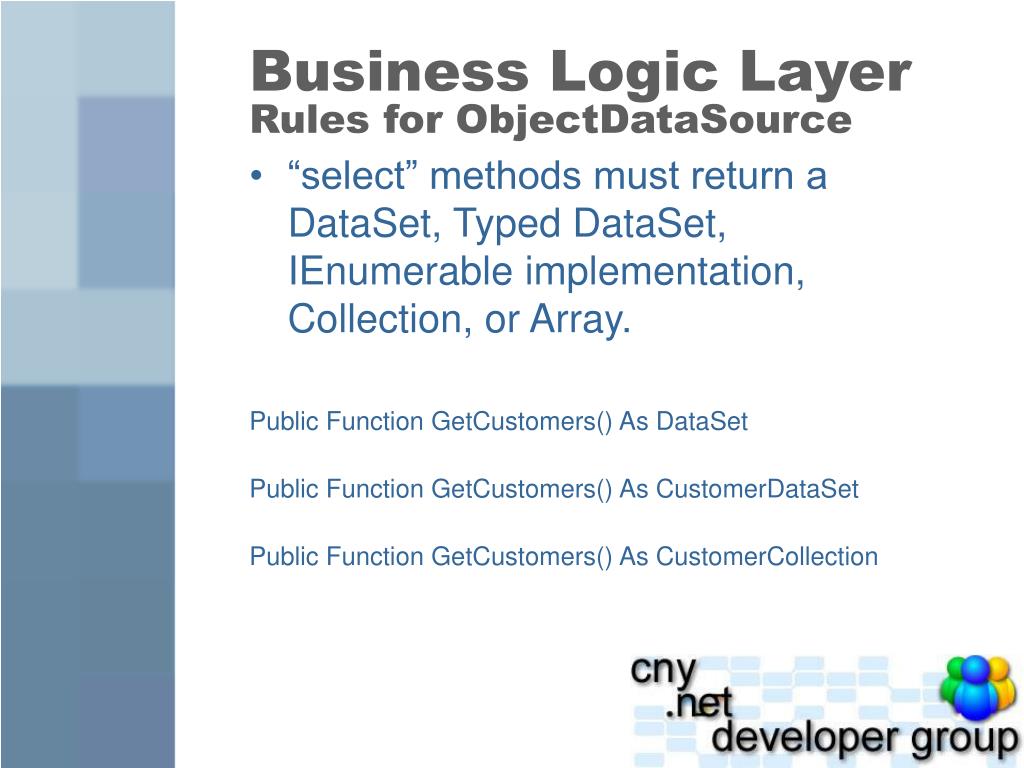 Business Logic Layer
Rules for ObjectDataSource

• “select” methods must return a DataSet, Typed DataSet, IEnumerable implementation, Collection, or Array.

Public Function GetCustomers() As DataSet

Public Function GetCustomers() As CustomerDataSet

Public Function GetCustomers() As CustomerCollection

cny
.net
developer group